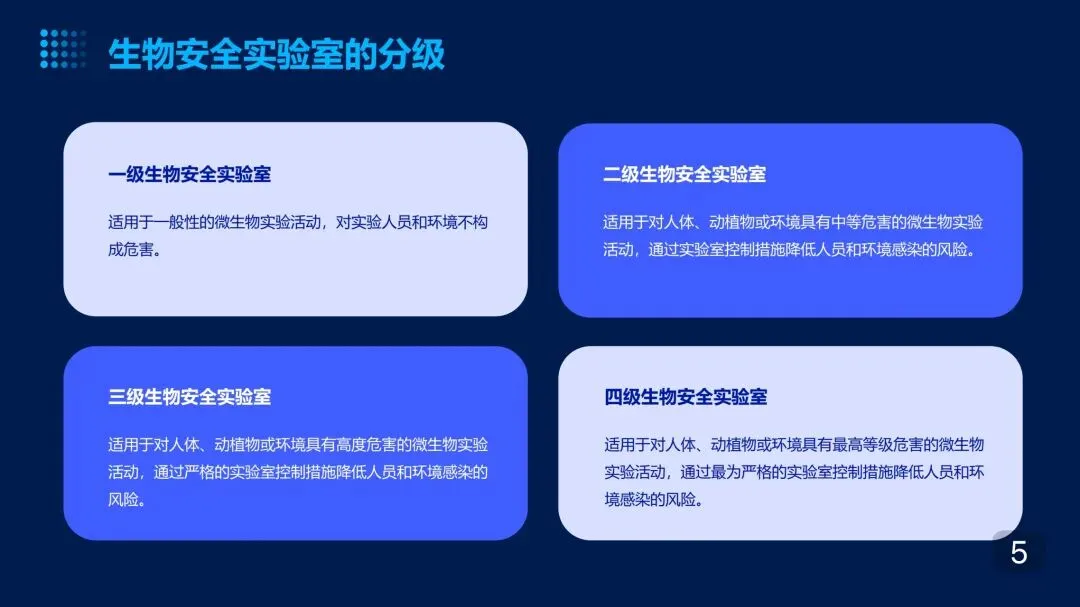 生物安全实验室的分级

一级生物安全实验室

适用于一般性的微生物实验活动，对实验人员和环境不构成危害。

二级生物安全实验室

适用于对人体、动植物或环境具有中等危害的微生物实验活动，通过实验室控制措施降低人员和环境感染的风险。

三级生物安全实验室

适用于对人体、动植物或环境具有高度危害的微生物实验活动，通过严格的实验室控制措施降低人员和环境感染的风险。

四级生物安全实验室

适用于对人体、动植物或环境具有最高等级危害的微生物实验活动，通过最为严格的实验室控制措施降低人员和环境感染的风险。

5